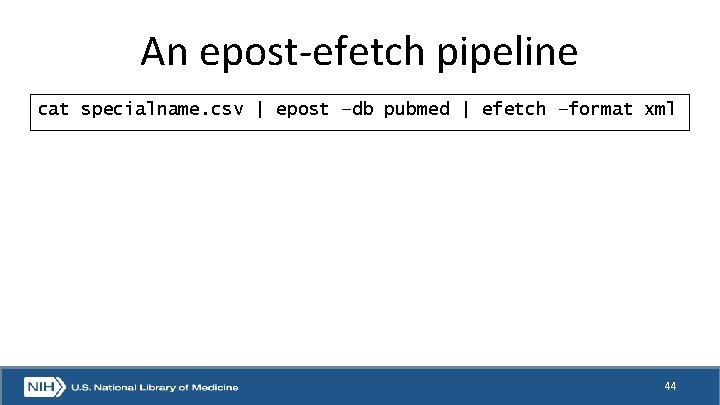 An epost-efetch pipeline

cat specialname.csv | epost –db pubmed | efetch –format xml

NIH U.S. National Library of Medicine

44